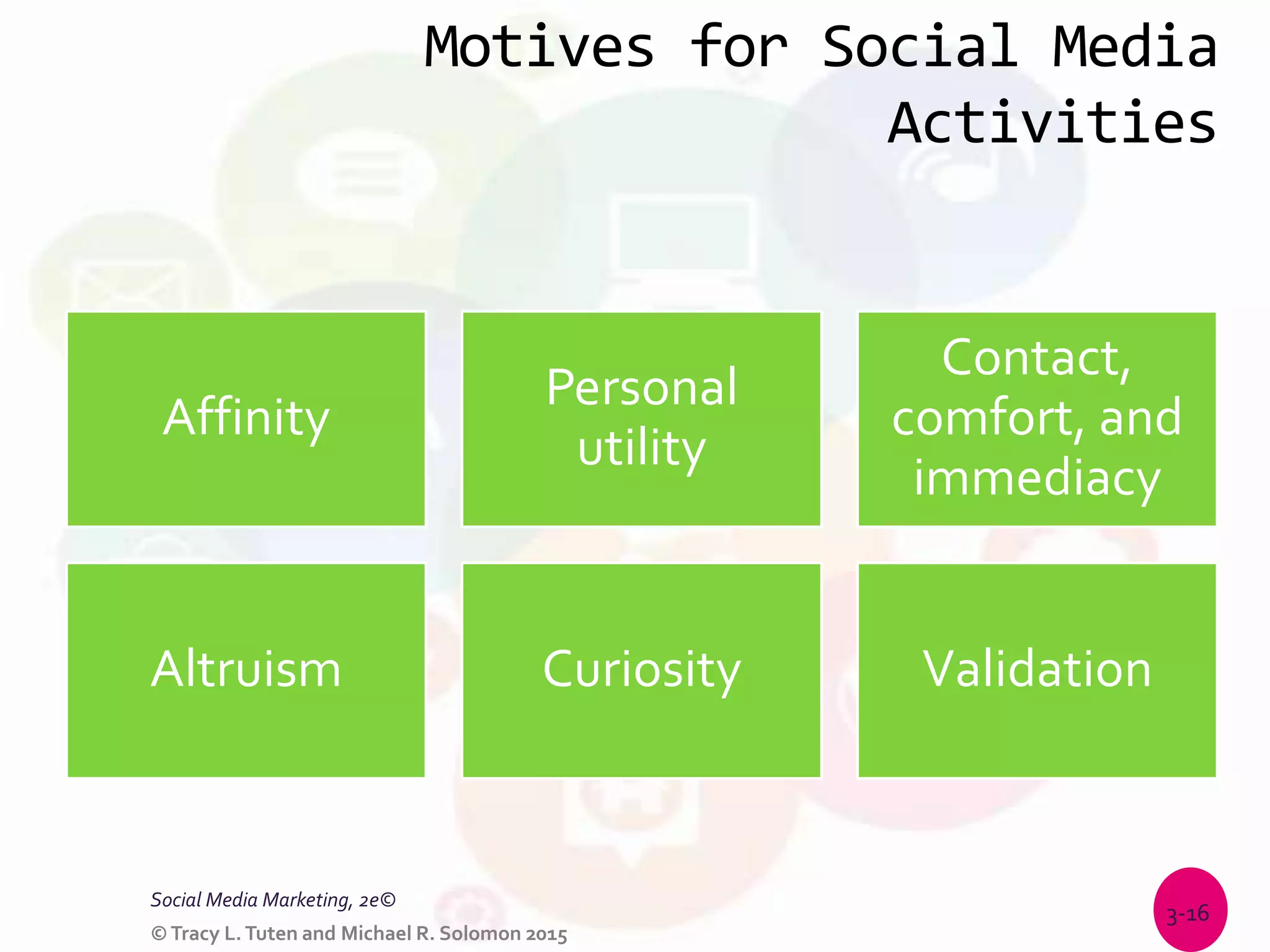 Motives for Social Media Activities

Affinity

Personal utility

Contact, comfort, and immediacy

Altruism

Curiosity

Validation

Social Media Marketing, 2e©

© Tracy L. Tuten and Michael R. Solomon 2015

3-16